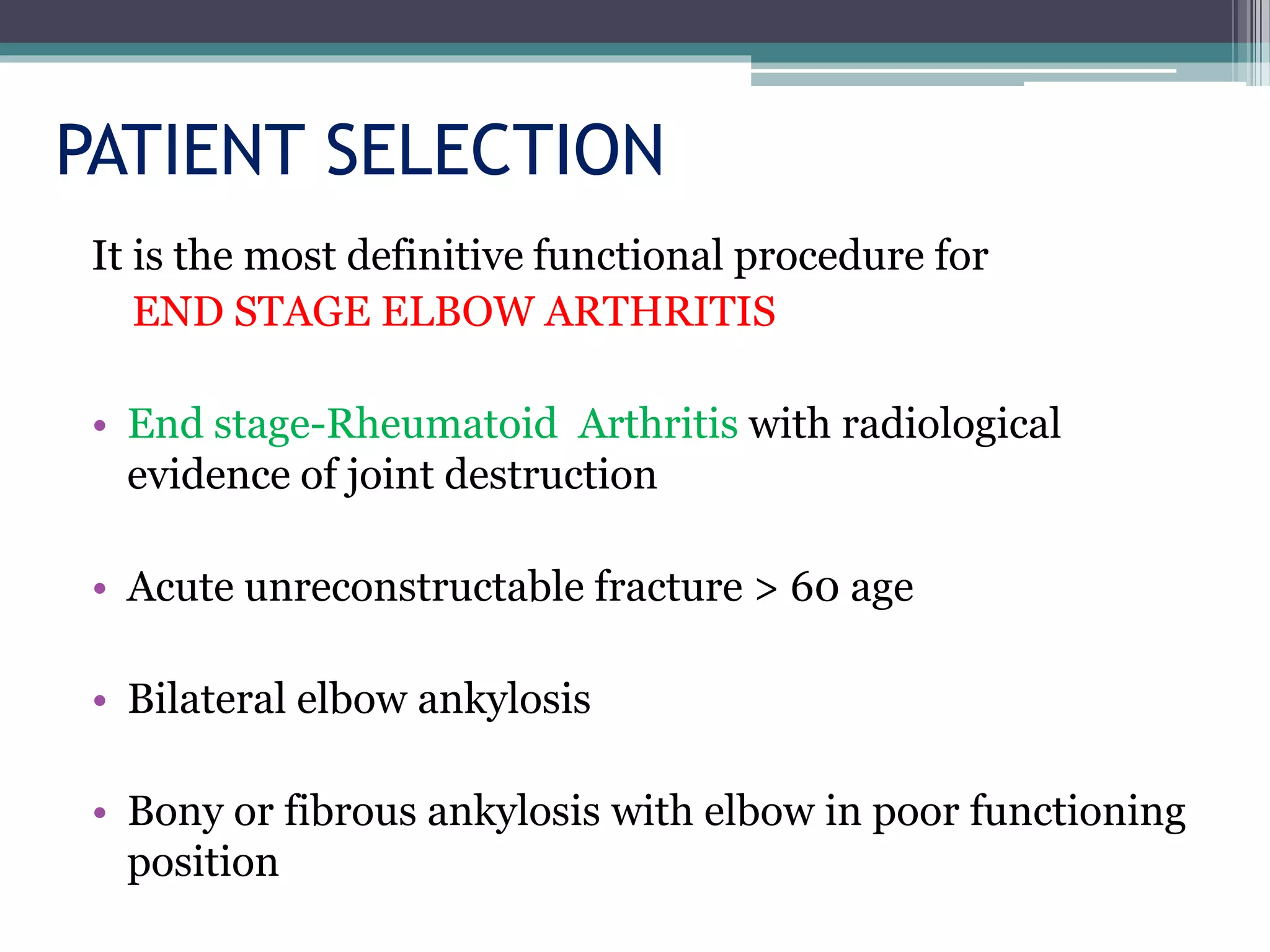 PATIENT SELECTION

It is the most definitive functional procedure for END STAGE ELBOW ARTHRITIS

• End stage-Rheumatoid Arthritis with radiological evidence of joint destruction

• Acute unreconstructable fracture > 60 age

• Bilateral elbow ankylosis

• Bony or fibrous ankylosis with elbow in poor functioning position